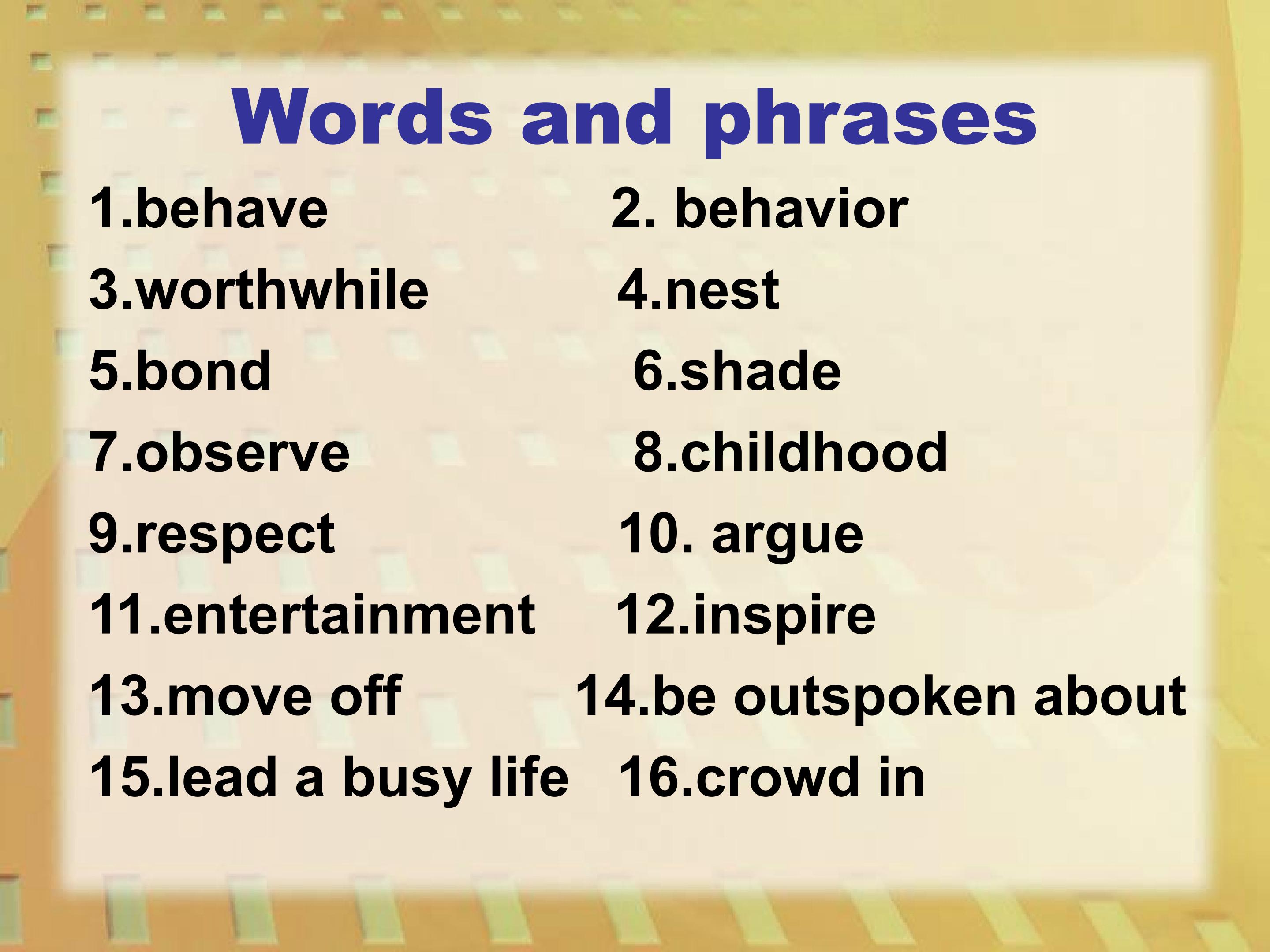 Words and phrases

1.behave 2. behavior
3.worthwhile 4.nest
5.bond 6.shade
7.observe 8.childhood
9.respect 10. argue
11.entertainment 12.inspire
13.move off 14.be outspoken about
15.lead a busy life 16.crowd in